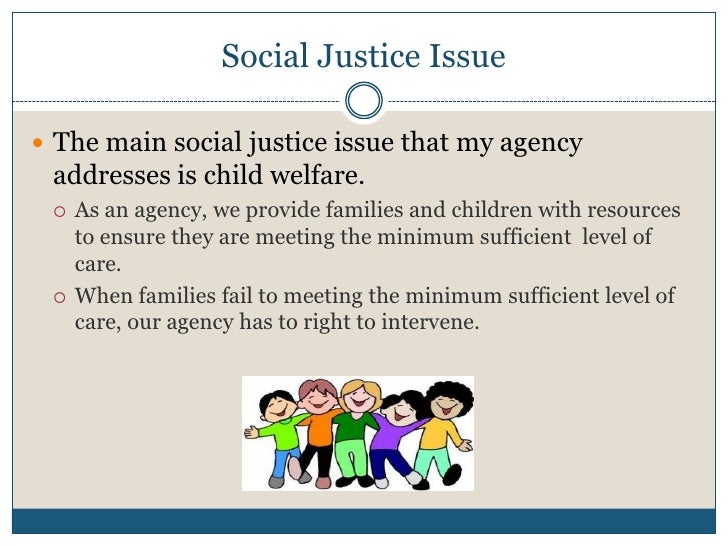 Social Justice Issue

The main social justice issue that my agency addresses is child welfare.

As an agency, we provide families and children with resources to ensure they are meeting the minimum sufficient level of care.

When families fail to meeting the minimum sufficient level of care, our agency has to right to intervene.